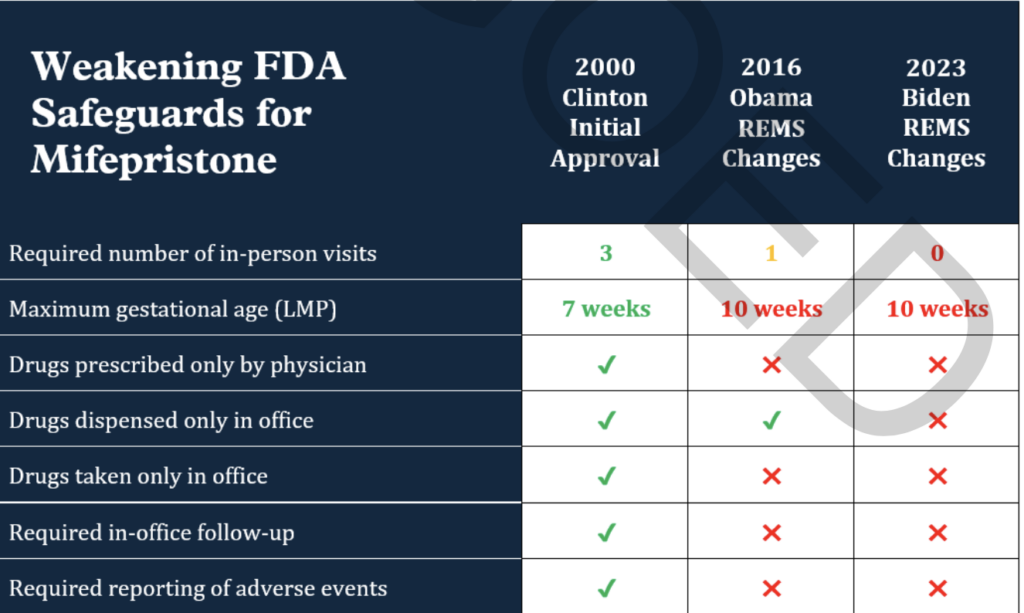 | Weakening FDA Safeguards for Mifepristone | 2000 Clinton Initial Approval | 2016 Obama REMS Changes | 2023 Biden REMS Changes |
|---|---|---|---|
| Required number of in-person visits | 3 | 1 | 0 |
| Maximum gestational age (LMP) | 7 weeks | 10 weeks | 10 weeks |
| Drugs prescribed only by physician | ✓ | ✗ | ✗ |
| Drugs dispensed only in office | ✓ | ✓ | ✗ |
| Drugs taken only in office | ✓ | ✗ | ✗ |
| Required in-office follow-up | ✓ | ✗ | ✗ |
| Required reporting of adverse events | ✓ | ✗ | ✗ |